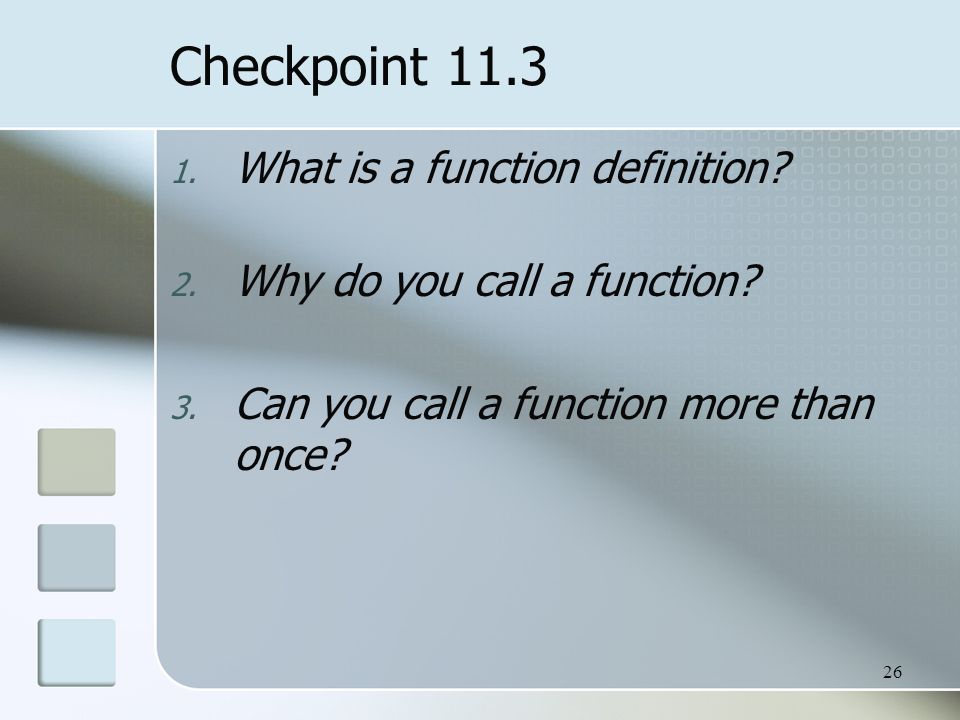 Checkpoint 11.3

1. What is a function definition?

2. Why do you call a function?

3. Can you call a function more than once?

26